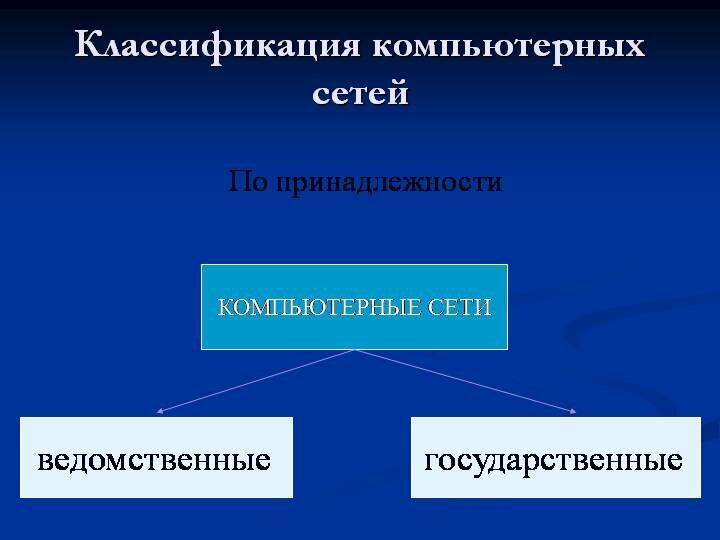 Классификация компьютерных сетей

По принадлежности

КОМПЬЮТЕРНЫЕ СЕТИ

ведомственные

государственные